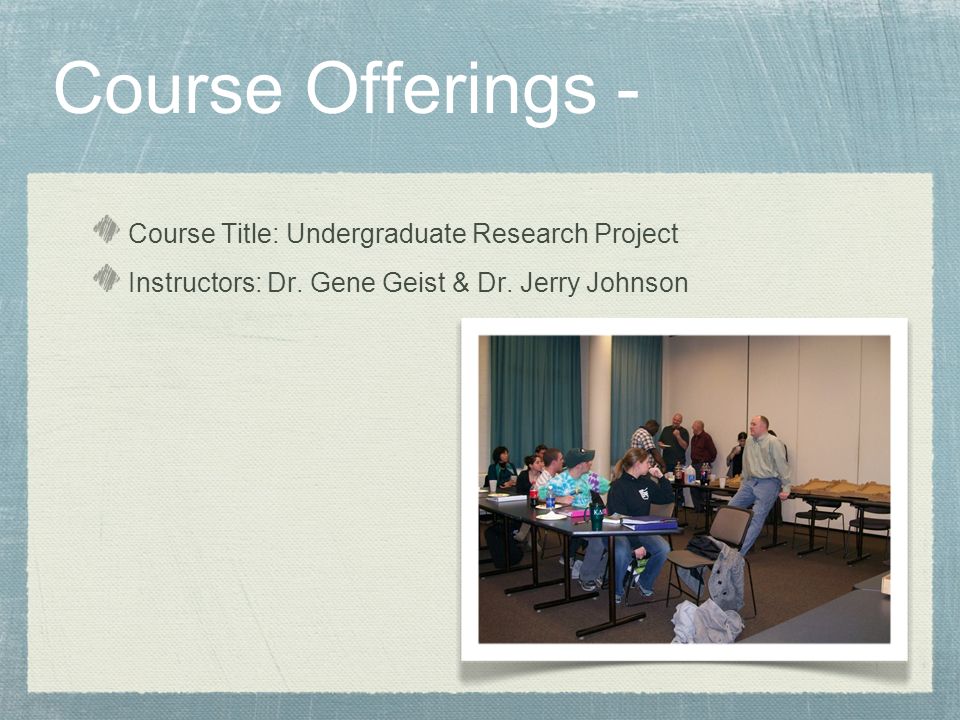 Course Offerings -

Course Title: Undergraduate Research Project

Instructors: Dr. Gene Geist & Dr. Jerry Johnson